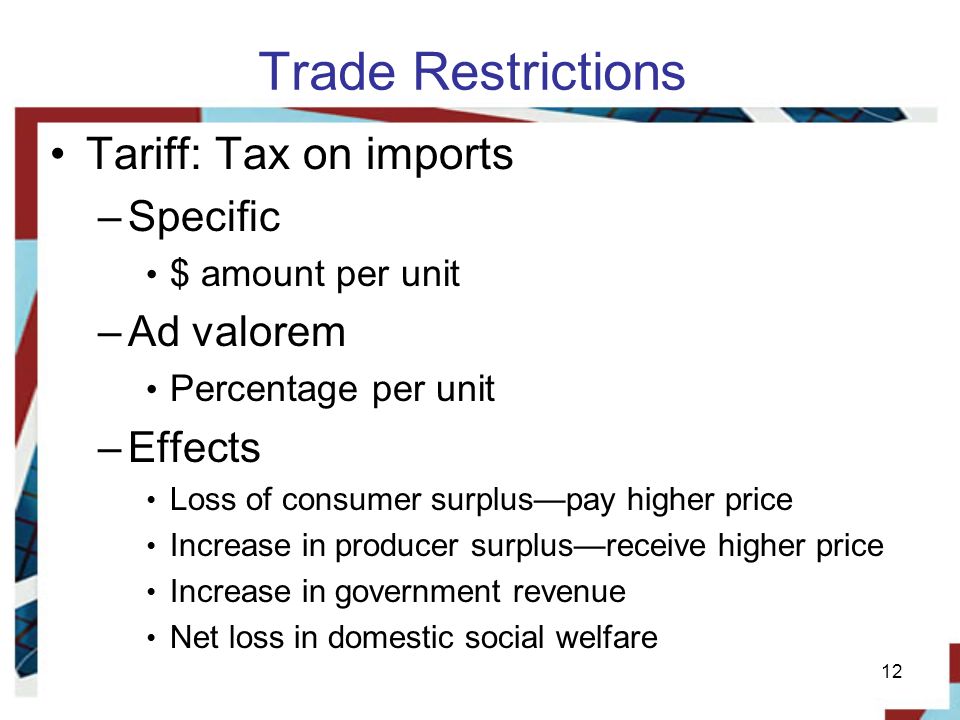 Trade Restrictions

• Tariff: Tax on imports
– Specific
• \$ amount per unit
– Ad valorem
• Percentage per unit
– Effects
• Loss of consumer surplus—pay higher price
• Increase in producer surplus—receive higher price
• Increase in government revenue
• Net loss in domestic social welfare

12